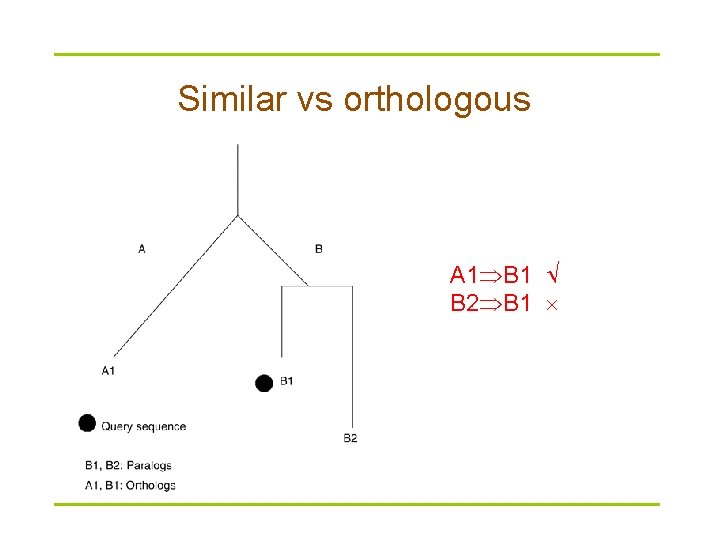 Similar vs orthologous

A

B

A1

B1

B2

Query sequence

B1, B2: Paralogs

A1, B1: Orthologs

A1$\Rightarrow$B1 $\surd$
B2$\Rightarrow$B1 $\times$